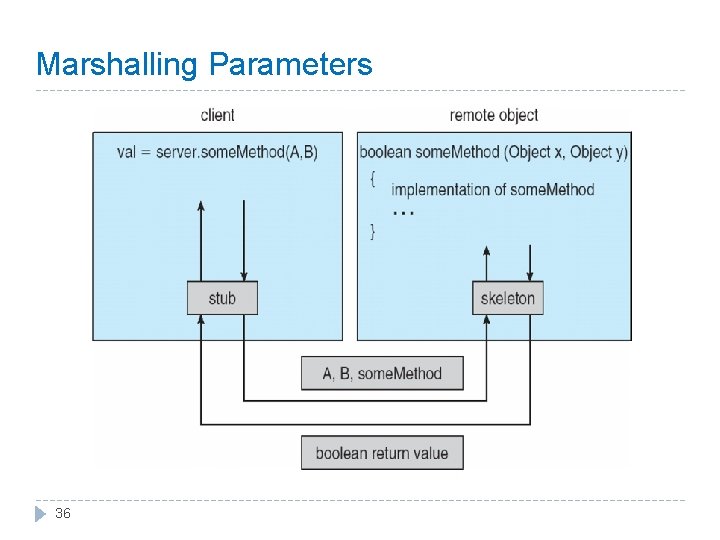 Marshalling Parameters

client

val = server.someMethod(A,B)

stub

remote object

boolean someMethod (Object x, Object y)
{
implementation of someMethod
...
}

skeleton

A, B, someMethod

boolean return value

36